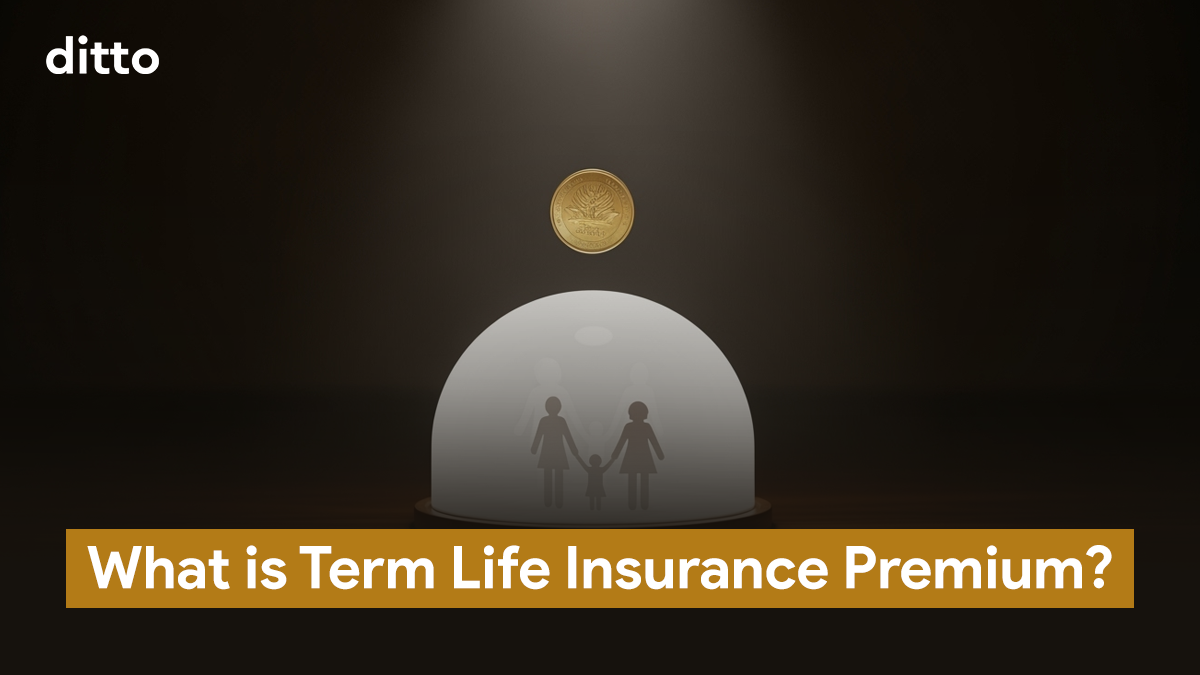 ditto

What is Term Life Insurance Premium?